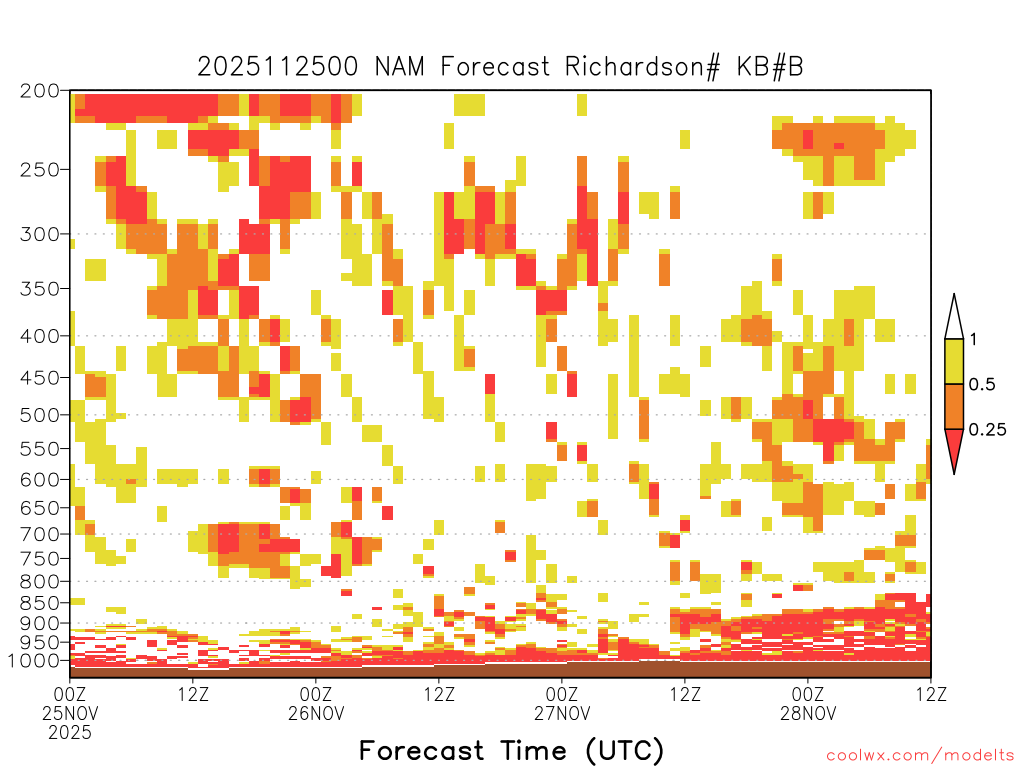 2025112500 NAM Forecast Richardson# KB#B

200
250
300
350
400
450
500
550
600
650
700
750
800
850
900
950
1000

1
0.5
0.25

00Z 25NOV 2025
12Z
00Z 26NOV
12Z
00Z 27NOV
12Z
00Z 28NOV
12Z

Forecast Time (UTC)

coolwx.com/modelts